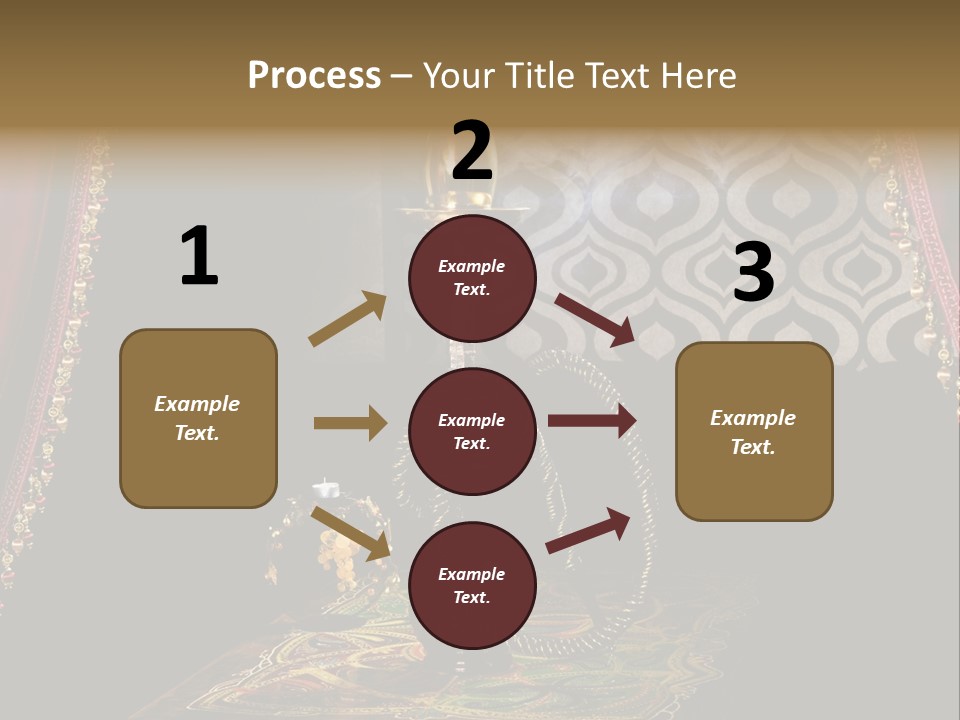 Process – Your Title Text Here

1

Example Text.

2

Example Text.

Example Text.

Example Text.

3

Example Text.